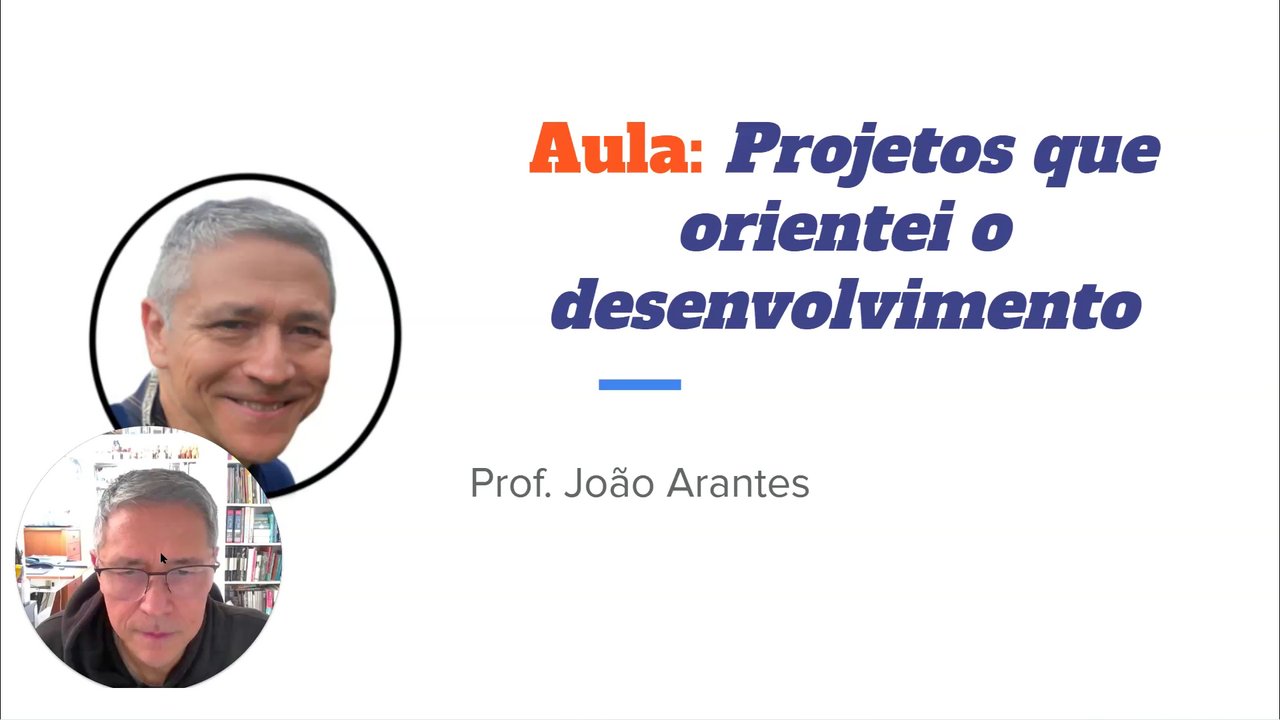 Aula: Projetos que orientei o desenvolvimento

Prof. João Arantes